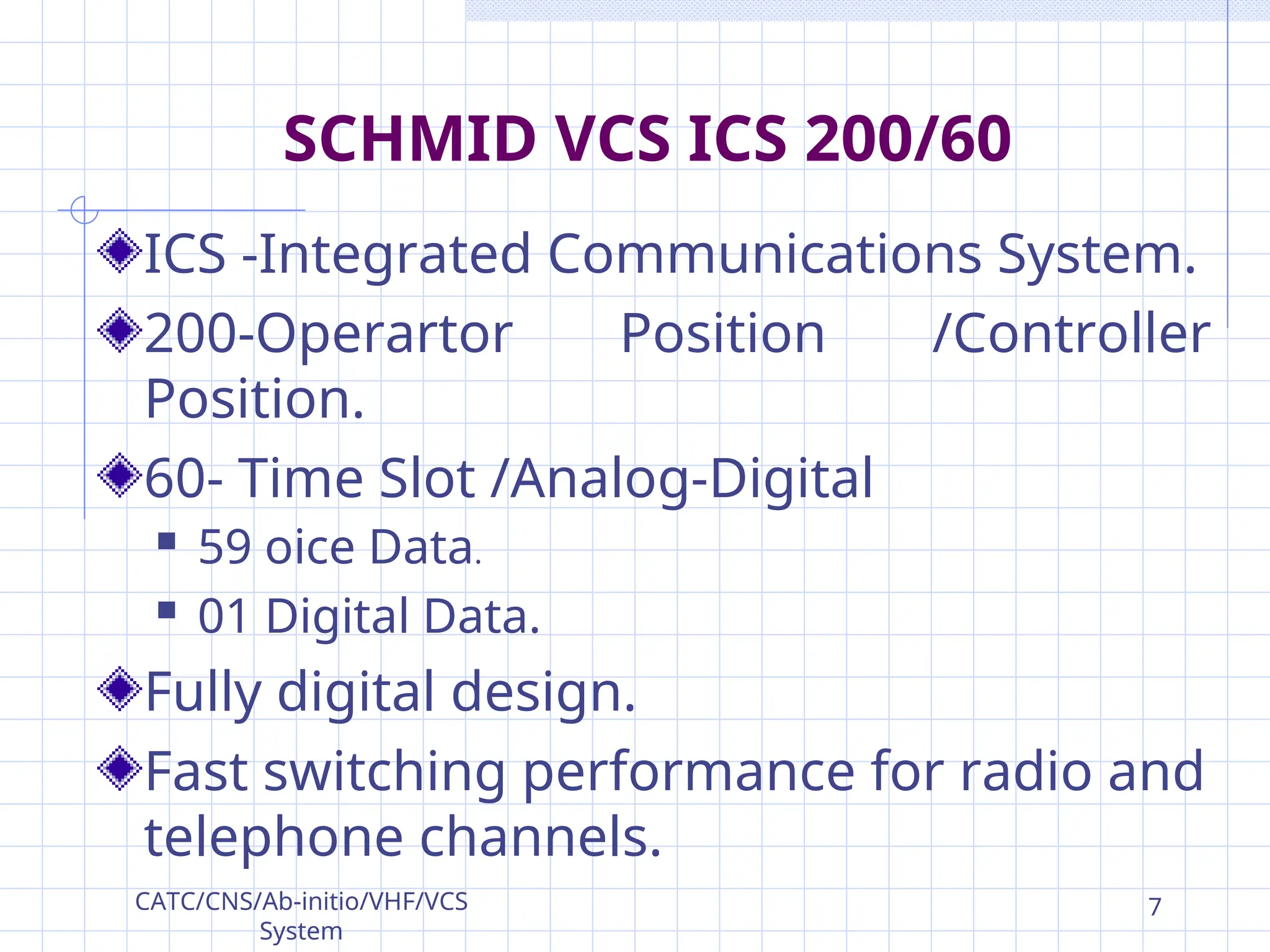 SCHMID VCS ICS 200/60

ICS -Integrated Communications System.

200-Operartor Position /Controller Position.

60- Time Slot /Analog-Digital

59 oice Data.

01 Digital Data.

Fully digital design.

Fast switching performance for radio and telephone channels.

CATC/CNS/Ab-initio/VHF/VCS System

7